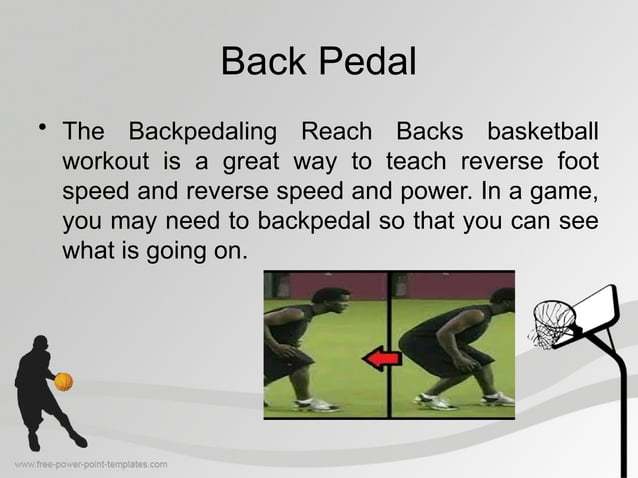 Back Pedal

• The Backpedaling Reach Backs basketball workout is a great way to teach reverse foot speed and reverse speed and power. In a game, you may need to backpedal so that you can see what is going on.

www.free-power-point-templates.com